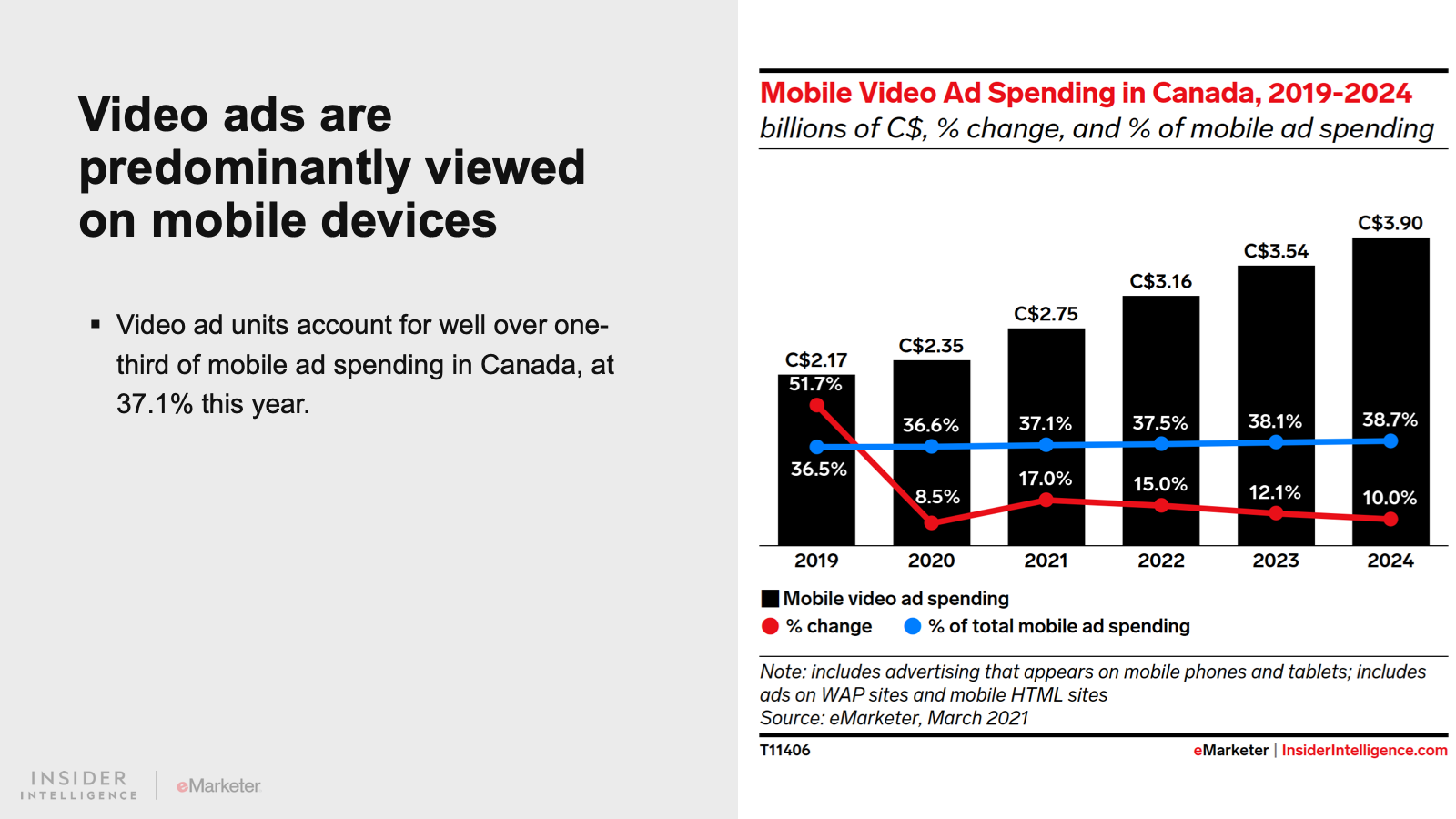 Video ads are predominantly viewed on mobile devices

▪ Video ad units account for well over one-third of mobile ad spending in Canada, at 37.1% this year.

INSIDER INTELLIGENCE | eMarketer

Mobile Video Ad Spending in Canada, 2019-2024
billions of C$, % change, and % of mobile ad spending

C$2.17 51.7% 36.5%
C$2.35 36.6% 8.5%
C$2.75 37.1% 17.0%
C$3.16 37.5% 15.0%
C$3.54 38.1% 12.1%
C$3.90 38.7% 10.0%

2019 2020 2021 2022 2023 2024

Mobile video ad spending
% change % of total mobile ad spending

Note: includes advertising that appears on mobile phones and tablets; includes ads on WAP sites and mobile HTML sites
Source: eMarketer, March 2021

T11406 eMarketer | InsiderIntelligence.com